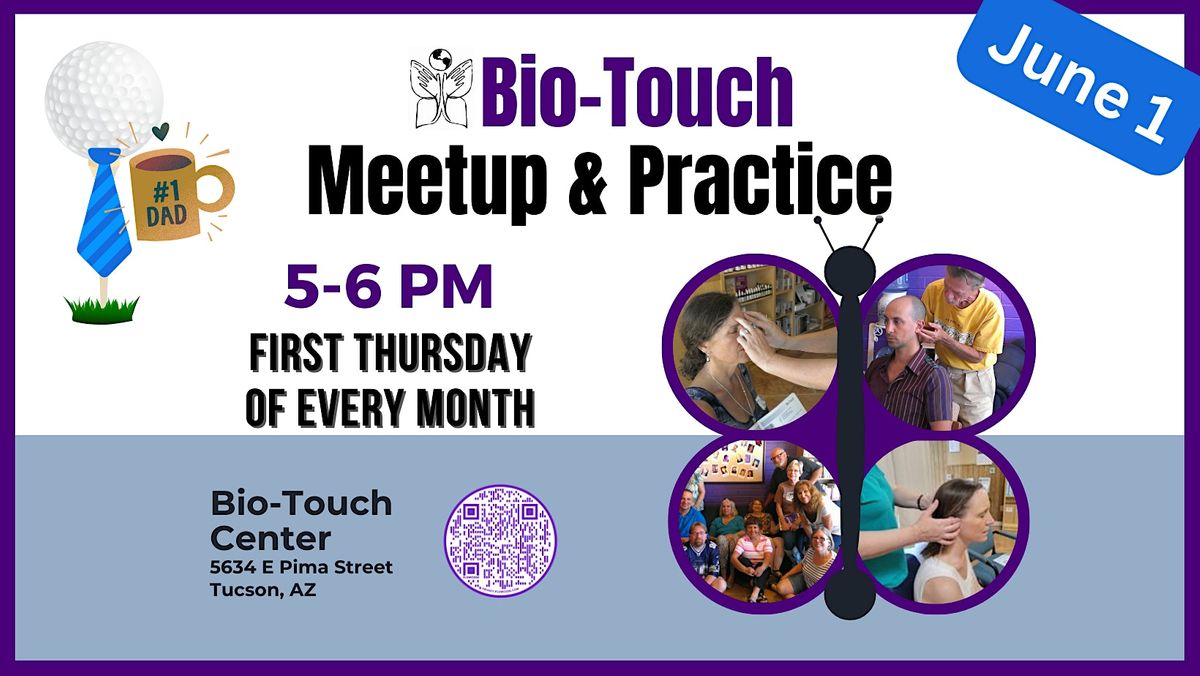 June 1

#1 DAD

Bio-Touch

Meetup & Practice

5-6 PM

FIRST THURSDAY OF EVERY MONTH

Bio-Touch Center
5634 E Pima Street
Tucson, AZ